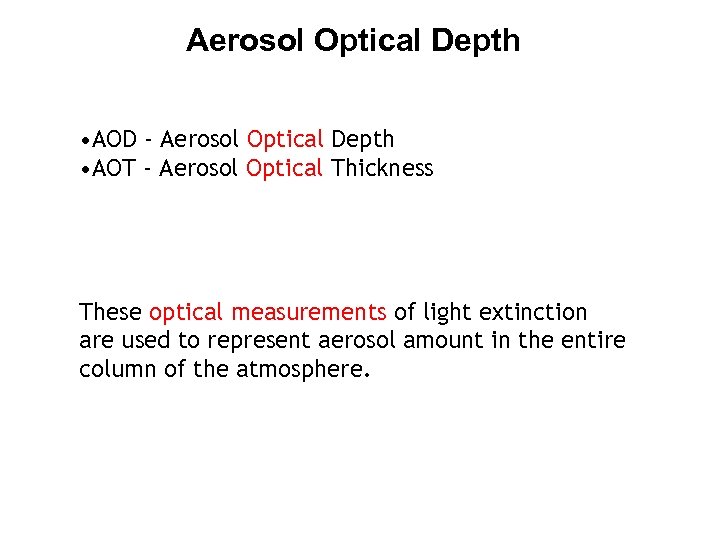 Aerosol Optical Depth

•AOD - Aerosol Optical Depth
•AOT - Aerosol Optical Thickness

These optical measurements of light extinction are used to represent aerosol amount in the entire column of the atmosphere.